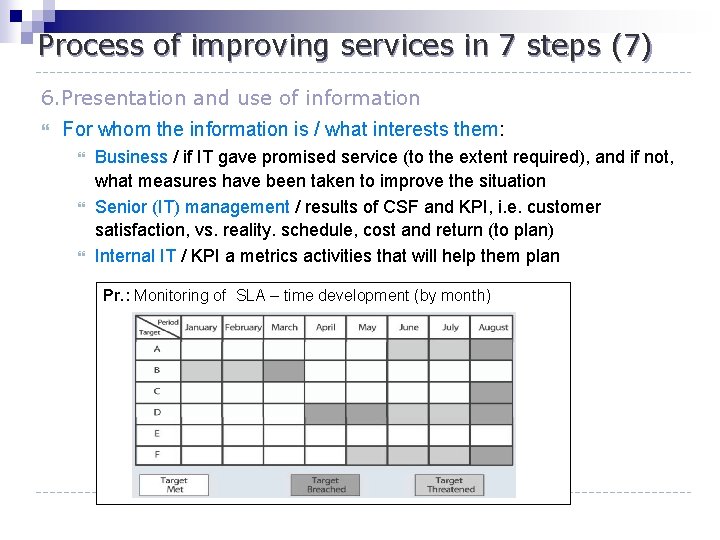 Process of improving services in 7 steps (7)

6.Presentation and use of information

For whom the information is / what interests them:

Business / if IT gave promised service (to the extent required), and if not, what measures have been taken to improve the situation

Senior (IT) management / results of CSF and KPI, i.e. customer satisfaction, vs. reality. schedule, cost and return (to plan)

Internal IT / KPI a metrics activities that will help them plan

Pr.: Monitoring of SLA – time development (by month)

| Period / Target | January | February | March | April | May | June | July | August |
|---|---|---|---|---|---|---|---|---|
| A | | | | | | | | |
| B | | | | | | | | |
| C | | | | | | | | |
| D | | | | | | | | |
| E | | | | | | | | |
| F | | | | | | | | |

Target Met

Target Breached

Target Threatened